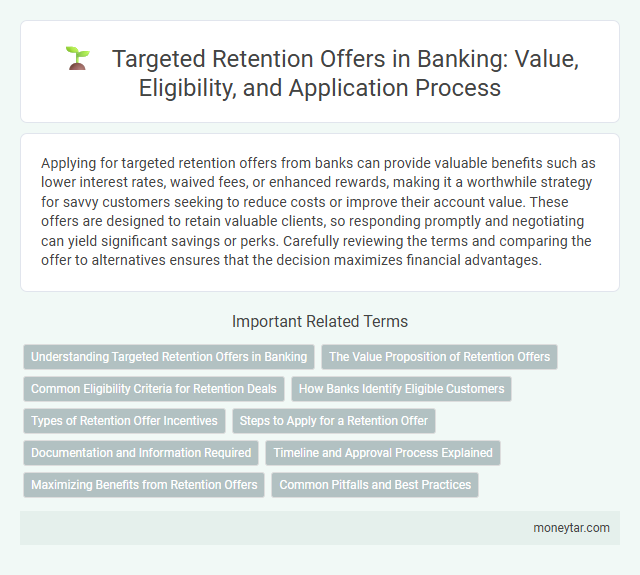 Targeted Retention Offers in Banking: Value, Eligibility, and Application Process

Applying for targeted retention offers from banks can provide valuable benefits such as lower interest rates, waived fees, or enhanced rewards, making it a worthwhile strategy for savvy customers seeking to reduce costs or improve their account value. These offers are designed to retain valuable clients, so responding promptly and negotiating can yield significant savings or perks. Carefully reviewing the terms and comparing the offer to alternatives ensures that the decision maximizes financial advantages.

Important Related Terms

Understanding Targeted Retention Offers in Banking

The Value Proposition of Retention Offers

Common Eligibility Criteria for Retention Deals

How Banks Identify Eligible Customers

Types of Retention Offer Incentives

Steps to Apply for a Retention Offer

Documentation and Information Required

Timeline and Approval Process Explained

Maximizing Benefits from Retention Offers

Common Pitfalls and Best Practices

moneytar.com